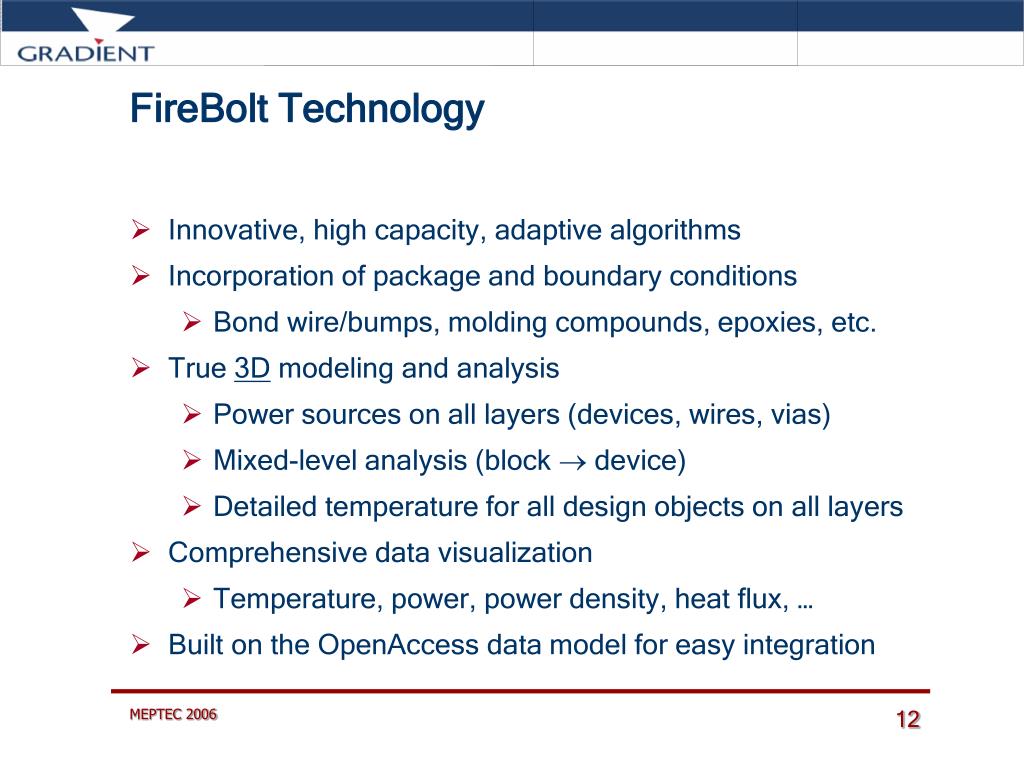 GRADIENT

FireBolt Technology

➢ Innovative, high capacity, adaptive algorithms
➢ Incorporation of package and boundary conditions
➢ Bond wire/bumps, molding compounds, epoxies, etc.
➢ True 3D modeling and analysis
➢ Power sources on all layers (devices, wires, vias)
➢ Mixed-level analysis (block $\rightarrow$ device)
➢ Detailed temperature for all design objects on all layers
➢ Comprehensive data visualization
➢ Temperature, power, power density, heat flux, …
➢ Built on the OpenAccess data model for easy integration

MEPTEC 2006

12